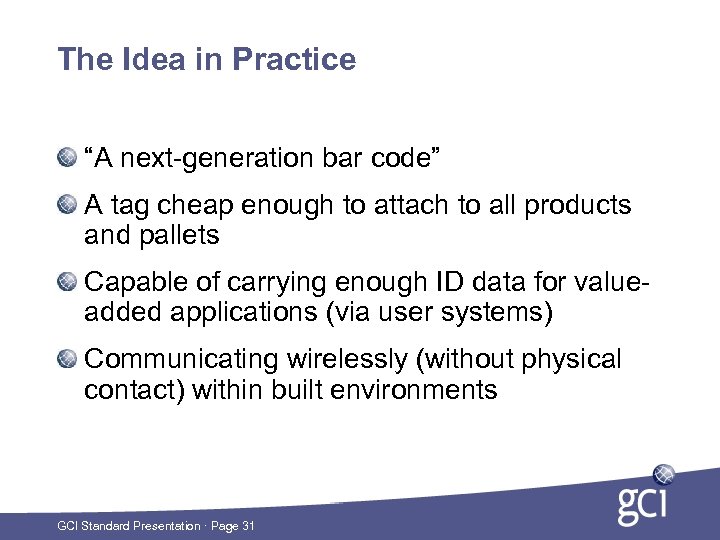 The Idea in Practice

“A next-generation bar code”

A tag cheap enough to attach to all products and pallets

Capable of carrying enough ID data for value-added applications (via user systems)

Communicating wirelessly (without physical contact) within built environments

GCI Standard Presentation · Page 31

gci